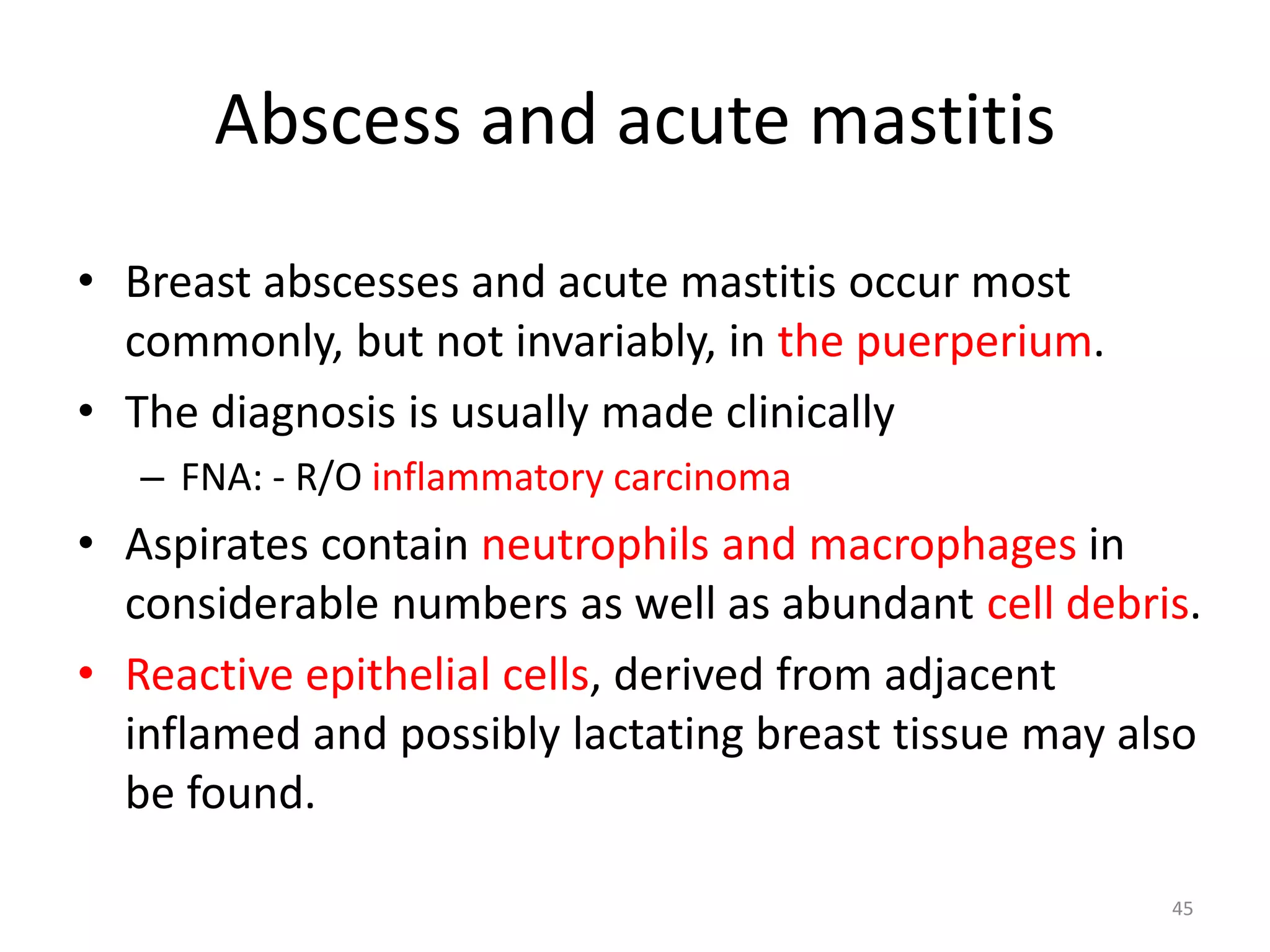 Abscess and acute mastitis

• Breast abscesses and acute mastitis occur most commonly, but not invariably, in the puerperium.
• The diagnosis is usually made clinically
– FNA: - R/O inflammatory carcinoma
• Aspirates contain neutrophils and macrophages in considerable numbers as well as abundant cell debris.
• Reactive epithelial cells, derived from adjacent inflamed and possibly lactating breast tissue may also be found.

45